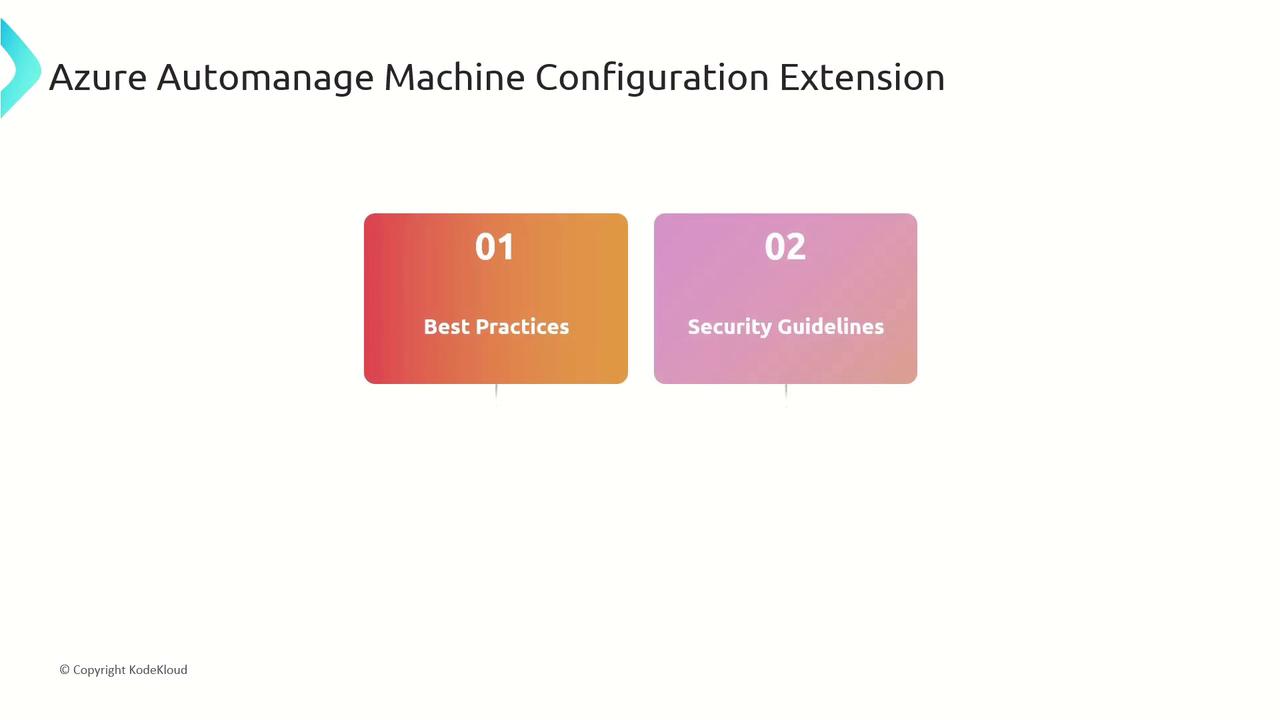 Azure Automanage Machine Configuration Extension

01

Best Practices

02

Security Guidelines

© Copyright KodeKloud